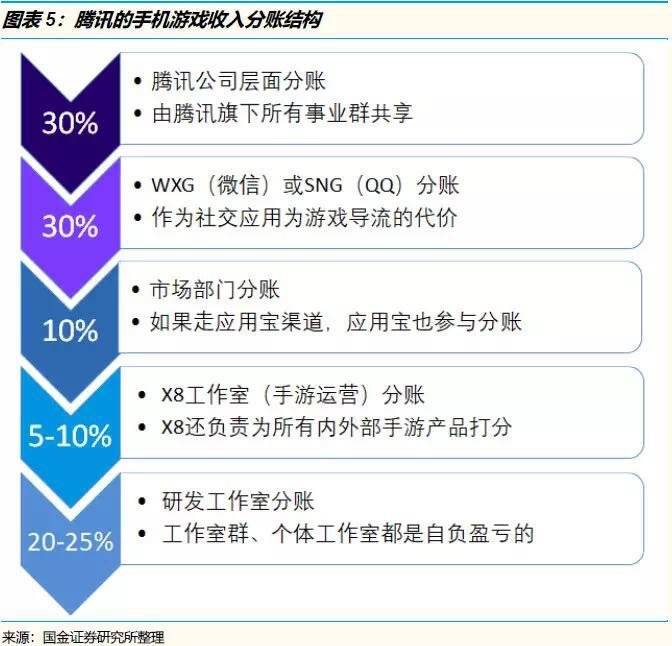 图表 5：腾讯的手机游戏收入分账结构

30%

• 腾讯公司层面分账
• 由腾讯旗下所有事业群共享

30%

• WXG（微信）或SNG（QQ）分账
• 作为社交应用为游戏导流的代价

10%

• 市场部门分账
• 如果走应用宝渠道，应用宝也参与分账

5-10%

• X8工作室（手游运营）分账
• X8还负责为所有内外部手游产品打分

20-25%

• 研发工作室分账
• 工作室群、个体工作室都是自负盈亏的

来源：国金证券研究所整理